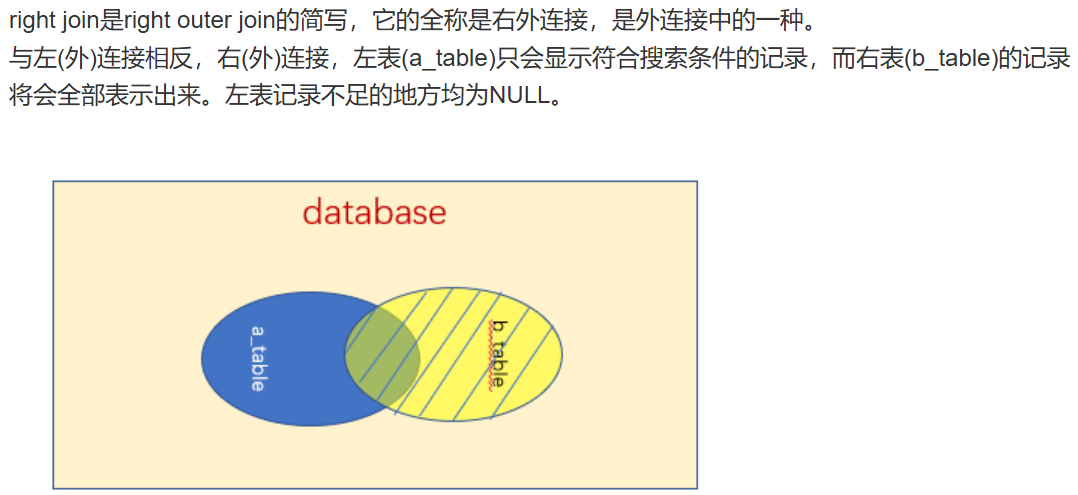 right join是right outer join的简写，它的全称是右外连接，是外连接中的一种。
与左(外)连接相反，右(外)连接，左表(a_table)只会显示符合搜索条件的记录，而右表(b_table)的记录将会全部表示出来。左表记录不足的地方均为NULL。

database

a_table

b_table